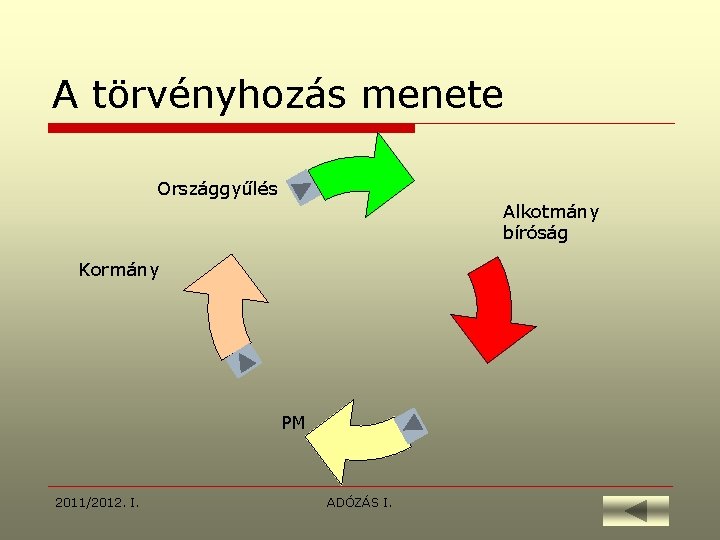 A törvényhozás menete

Országgyűlés

Alkotmány bíróság

Kormány

PM

2011/2012. I.

ADÓZÁS I.